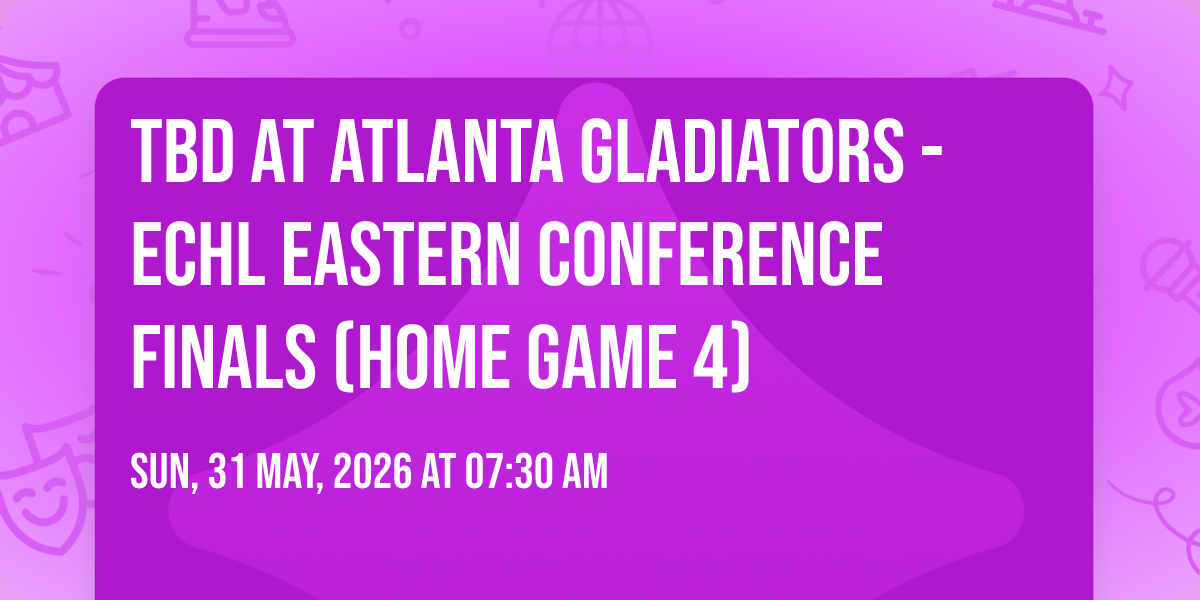 TBD AT ATLANTA GLADIATORS - ECHL EASTERN CONFERENCE FINALS (HOME GAME 4)

SUN, 31 MAY, 2026 AT 07:30 AM